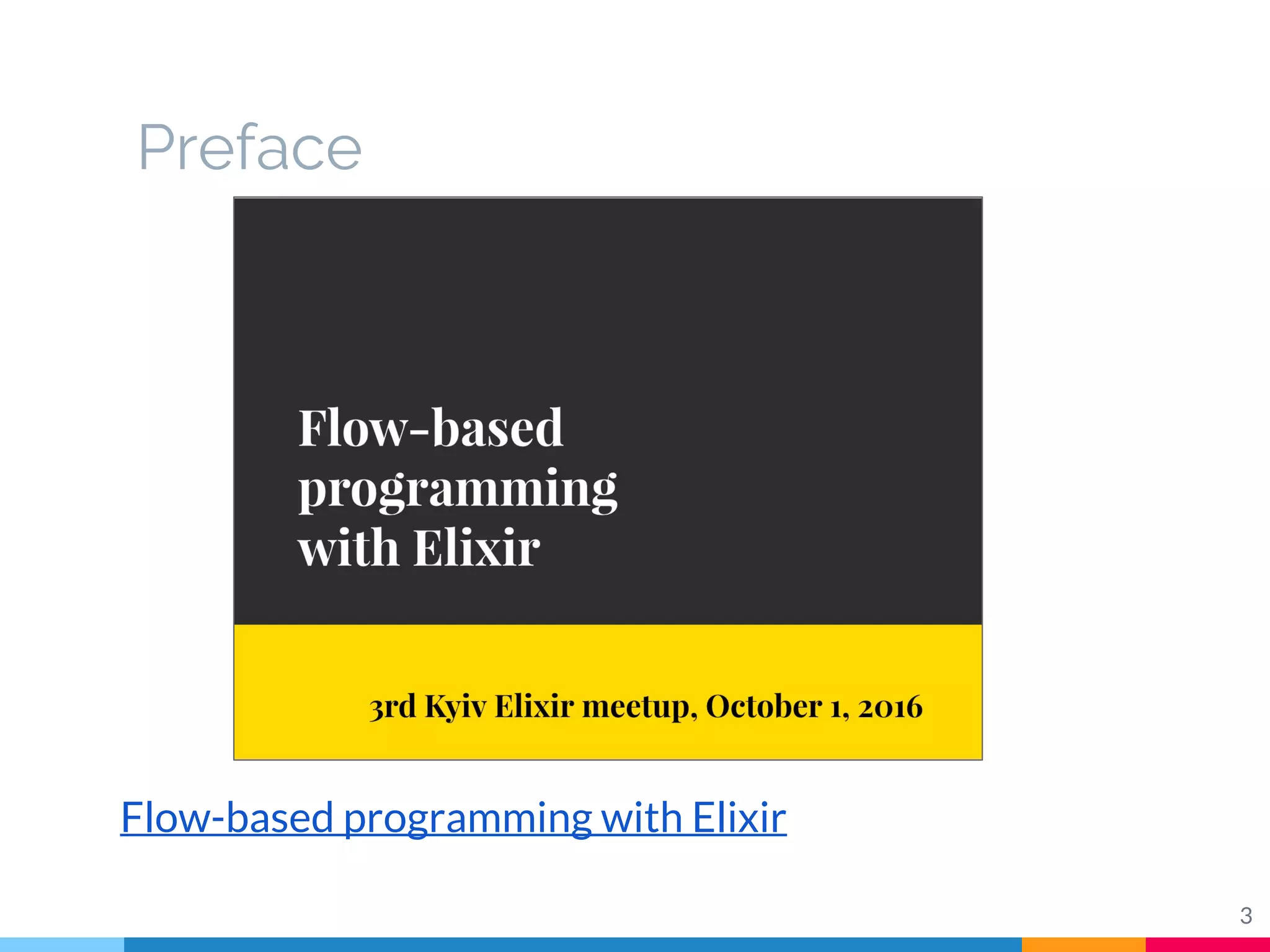 Preface

Flow-based programming with Elixir

3rd Kyiv Elixir meetup, October 1, 2016

Flow-based programming with Elixir

3